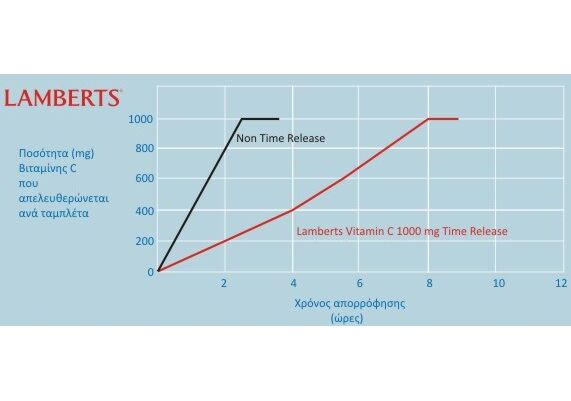 LAMBERTS

Ποσότητα (mg) Βιταμίνης C που απελευθερώνεται ανά ταμπλέτα

1000
800
600
400
200
0

Non Time Release

Lamberts Vitamin C 1000 mg Time Release

2
4
6
8
10
12

Χρόνος απορρόφησης (ώρες)